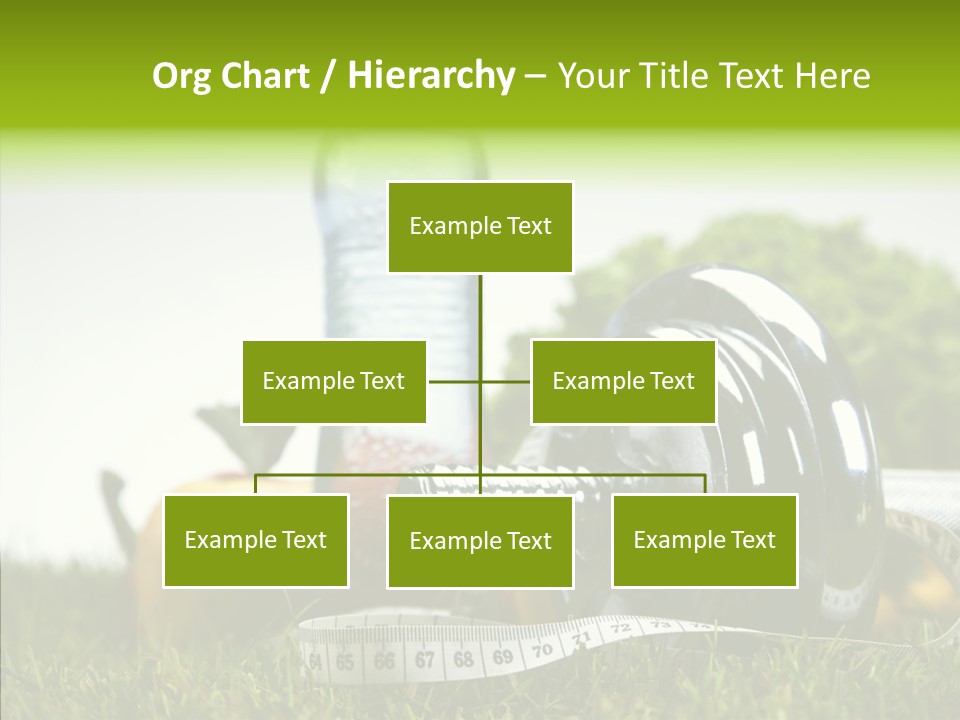 Org Chart / Hierarchy – Your Title Text Here

Example Text

Example Text

Example Text

Example Text

Example Text

Example Text

64 65 66 67 68 69 70 71 72 73